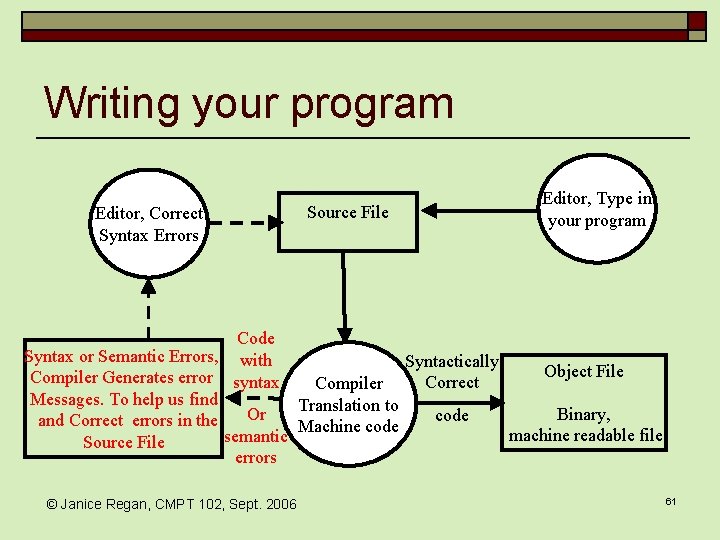 Writing your program

Editor, Correct Syntax Errors

Source File

Editor, Type in your program

Syntax or Semantic Errors, Compiler Generates error Messages. To help us find and Correct errors in the Source File

Code with syntax Or semantic errors

Compiler Translation to Machine code

Syntactically Correct code

Object File

Binary, machine readable file

© Janice Regan, CMPT 102, Sept. 2006

61